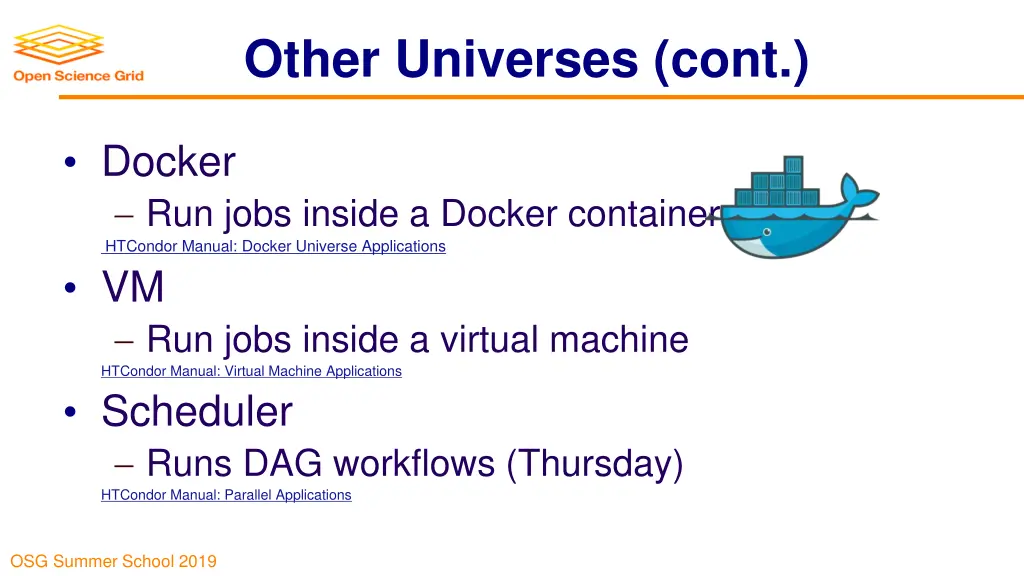 Open Science Grid

Other Universes (cont.)

• Docker
– Run jobs inside a Docker container
HTCondor Manual: Docker Universe Applications

• VM
– Run jobs inside a virtual machine
HTCondor Manual: Virtual Machine Applications

• Scheduler
– Runs DAG workflows (Thursday)
HTCondor Manual: Parallel Applications

OSG Summer School 2019